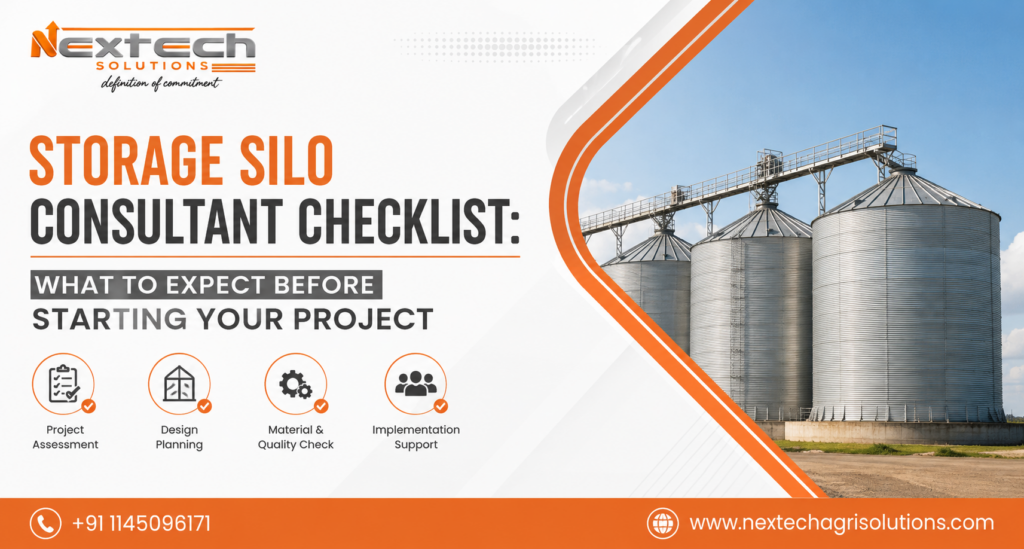 NEXTECH
SOLUTIONS
definition of commitment

STORAGE SILO
CONSULTANT CHECKLIST:
WHAT TO EXPECT BEFORE
STARTING YOUR PROJECT

Project Assessment

Design Planning

Material & Quality Check

Implementation Support

+91 1145096171

www.nextechagrisolutions.com